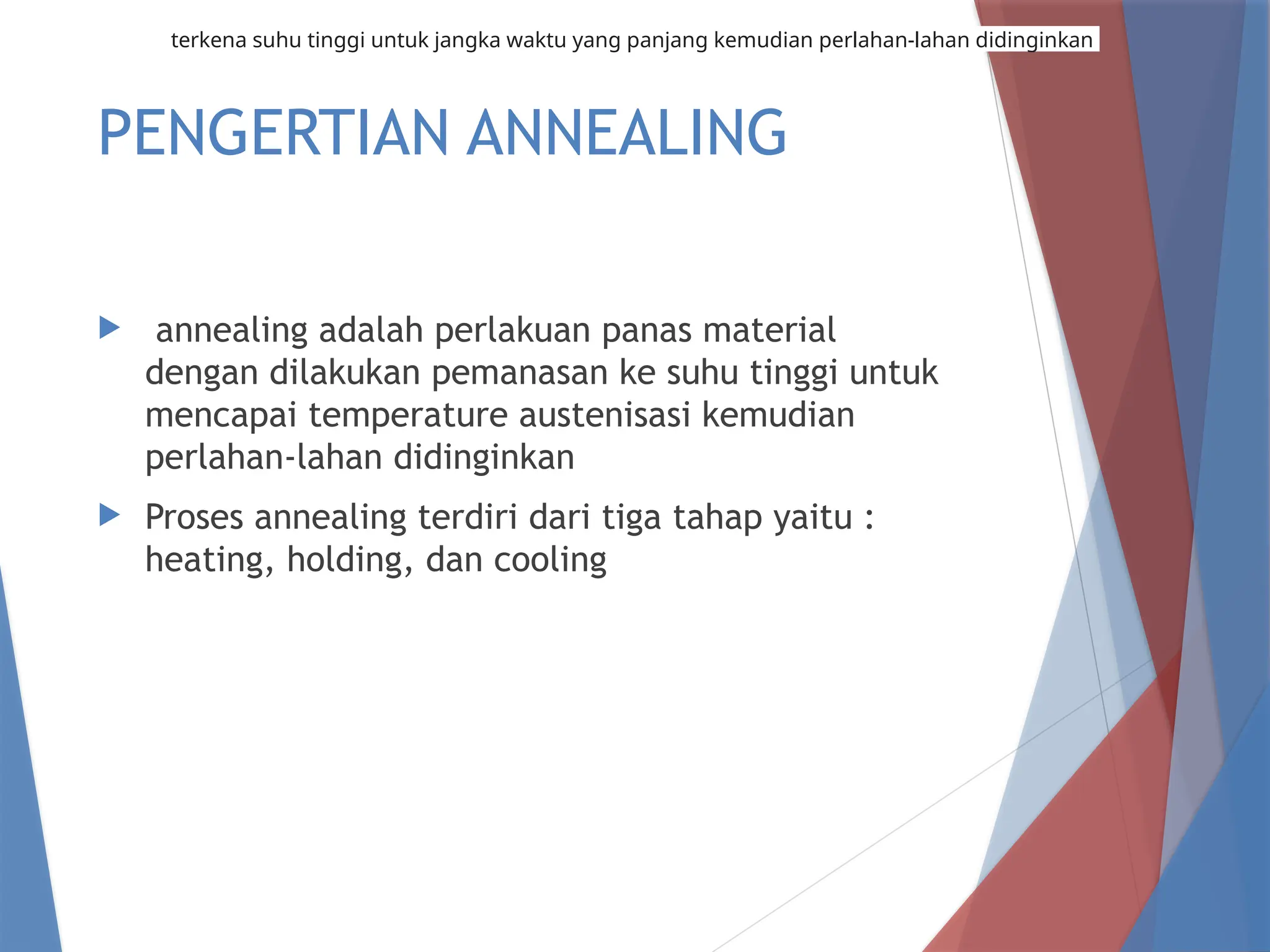 terkena suhu tinggi untuk jangka waktu yang panjang kemudian perlahan-lahan didinginkan

PENGERTIAN ANNEALING

annealing adalah perlakuan panas material dengan dilakukan pemanasan ke suhu tinggi untuk mencapai temperature austenisasi kemudian perlahan-lahan didinginkan

Proses annealing terdiri dari tiga tahap yaitu : heating, holding, dan cooling